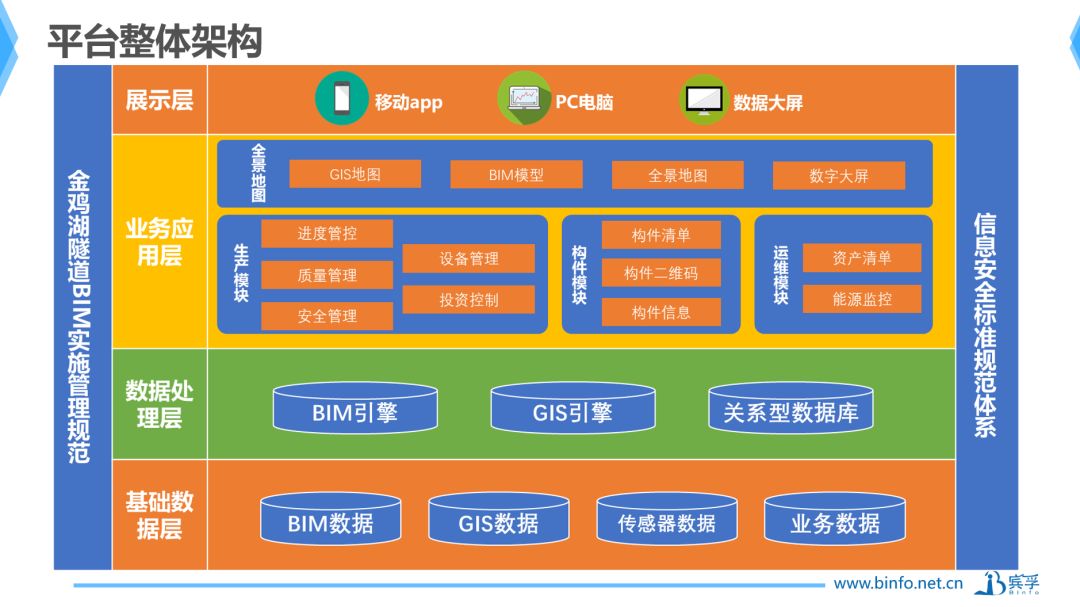 平台整体架构

金鸡湖隧道BIM实施管理规范

展示层

移动app

PC电脑

数据大屏

业务应用层

全景地图

GIS地图

BIM模型

全景地图

数字大屏

生产模块

进度管控

质量管理

安全管理

设备管理

投资控制

构件模块

构件清单

构件二维码

构件信息

运维模块

资产清单

能源监控

数据处理层

BIM引擎

GIS引擎

关系型数据库

基础数据层

BIM数据

GIS数据

传感器数据

业务数据

信息安全标准规范体系

www.binfo.net.cn

宾孚
Binfo